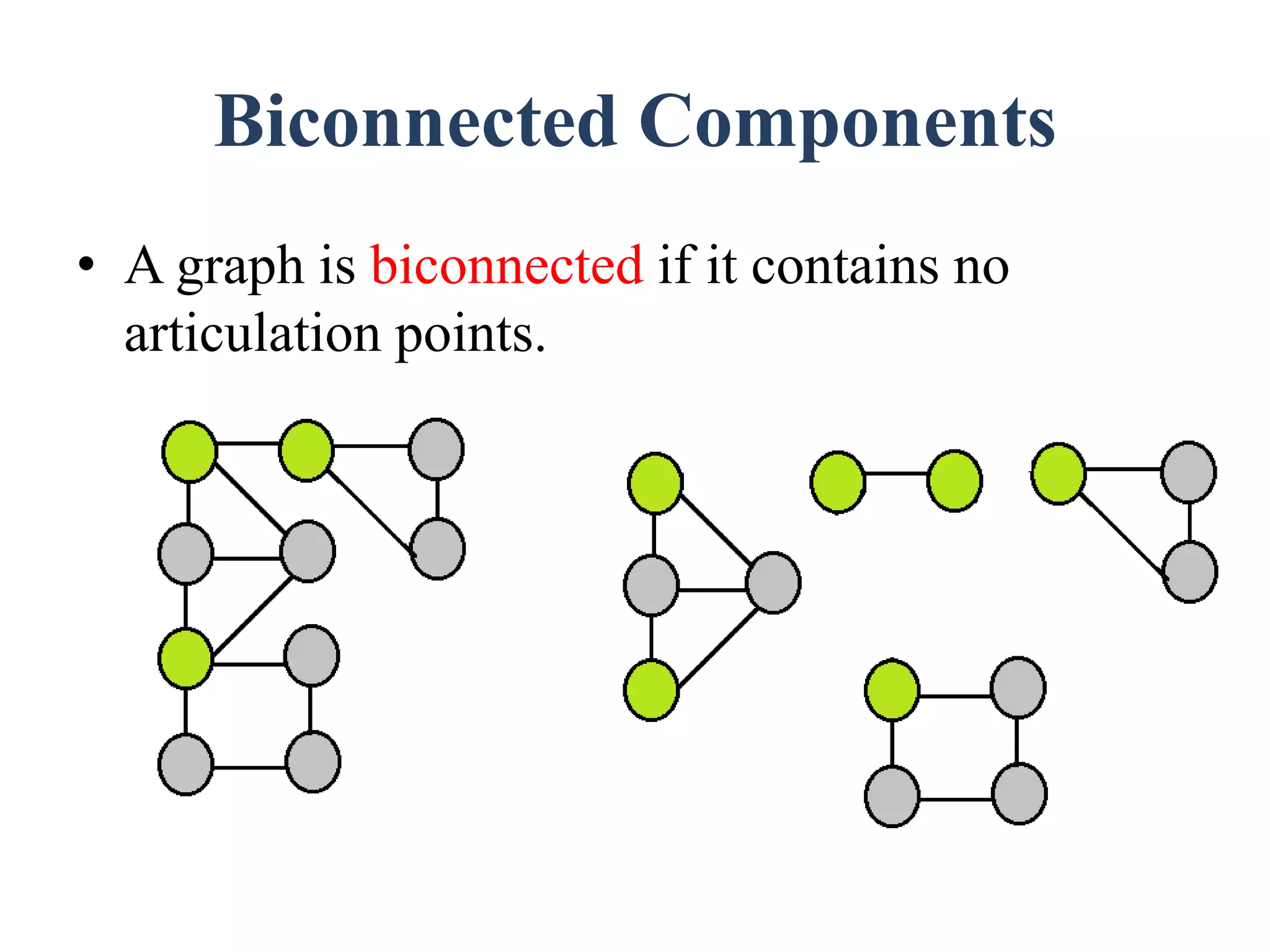 Biconnected Components

• A graph is biconnected if it contains no articulation points.